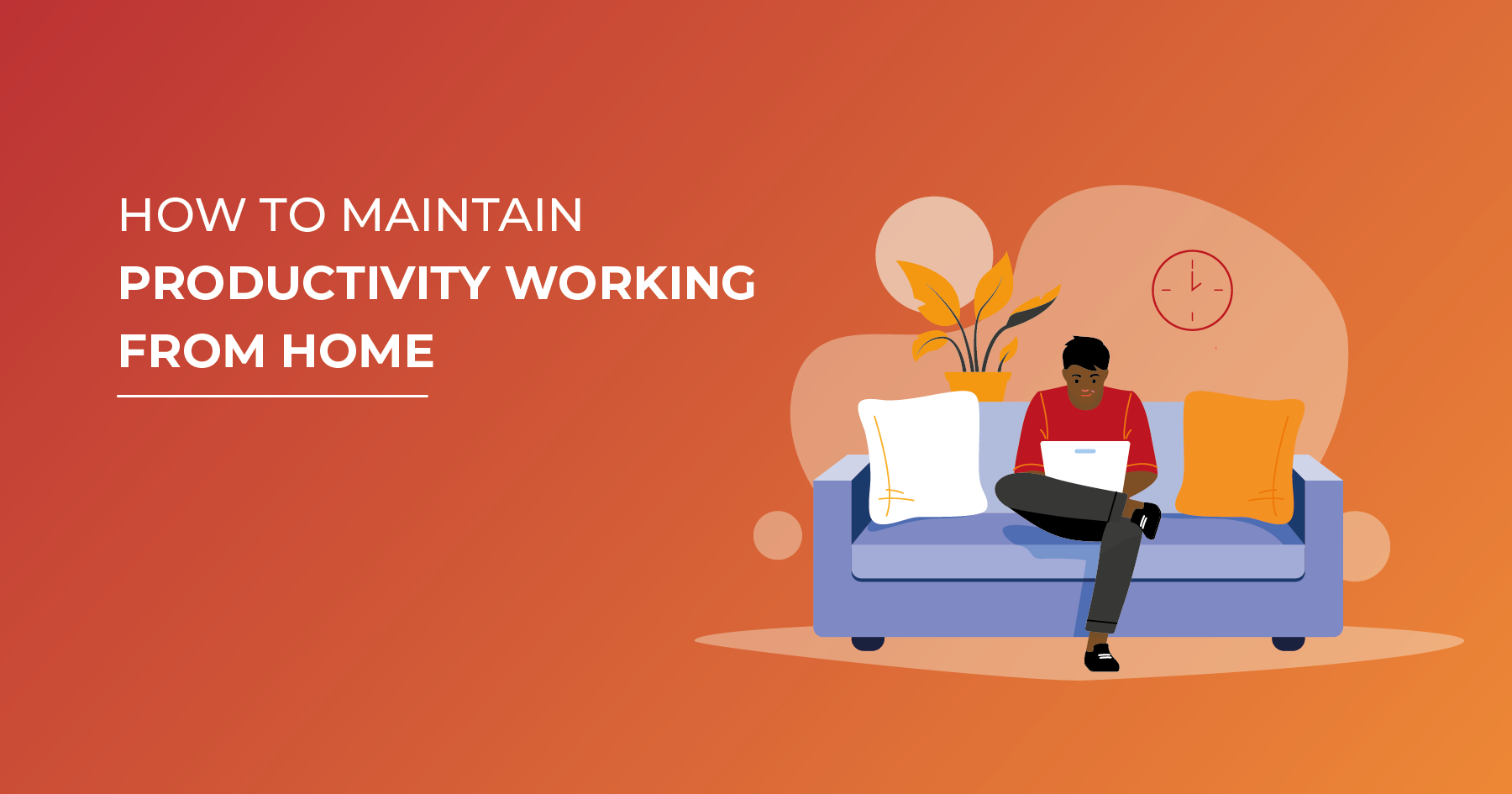 HOW TO MAINTAIN
PRODUCTIVITY WORKING FROM HOME